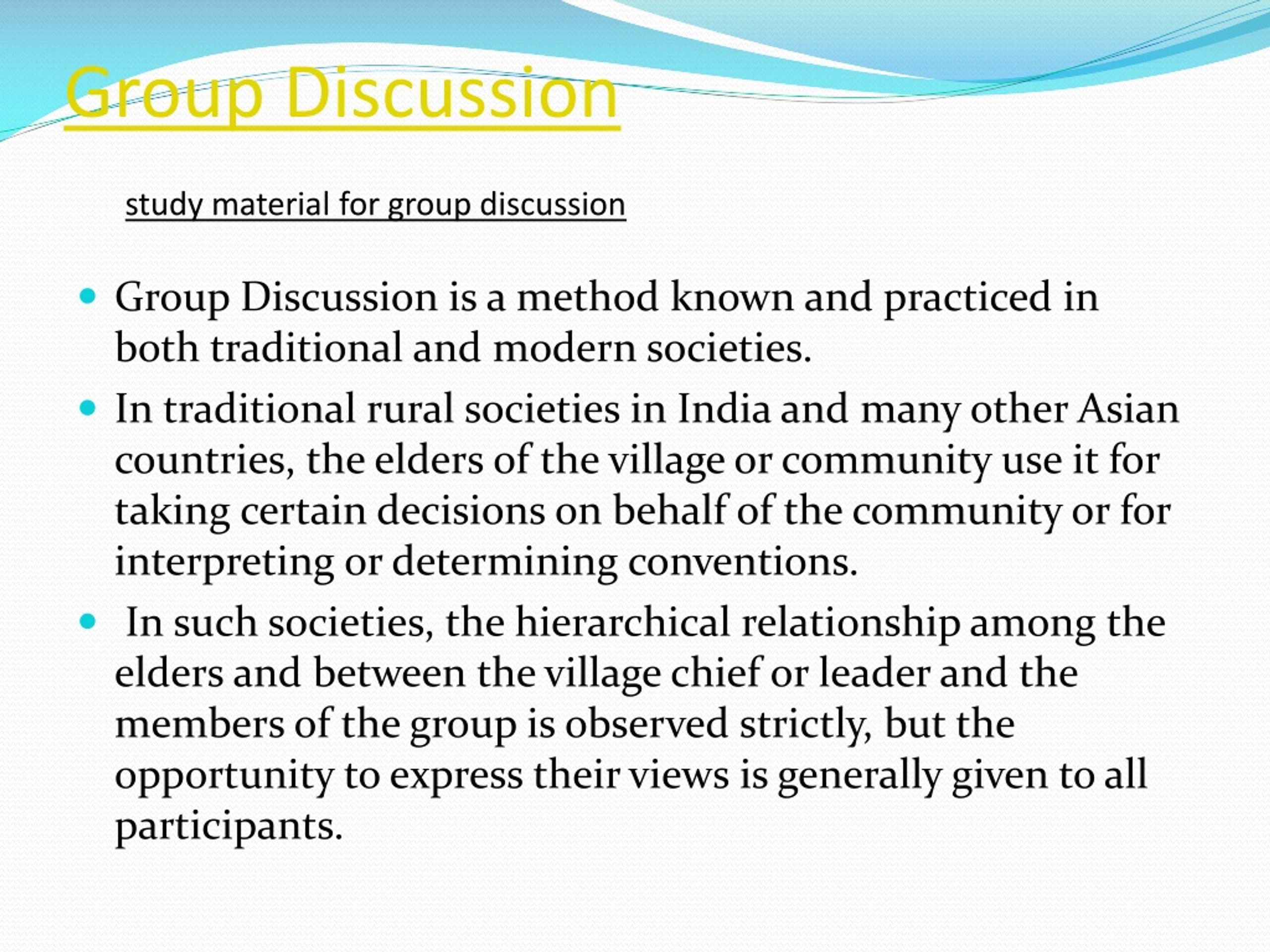 Group Discussion

study material for group discussion

• Group Discussion is a method known and practiced in both traditional and modern societies.
• In traditional rural societies in India and many other Asian countries, the elders of the village or community use it for taking certain decisions on behalf of the community or for interpreting or determining conventions.
• In such societies, the hierarchical relationship among the elders and between the village chief or leader and the members of the group is observed strictly, but the opportunity to express their views is generally given to all participants.